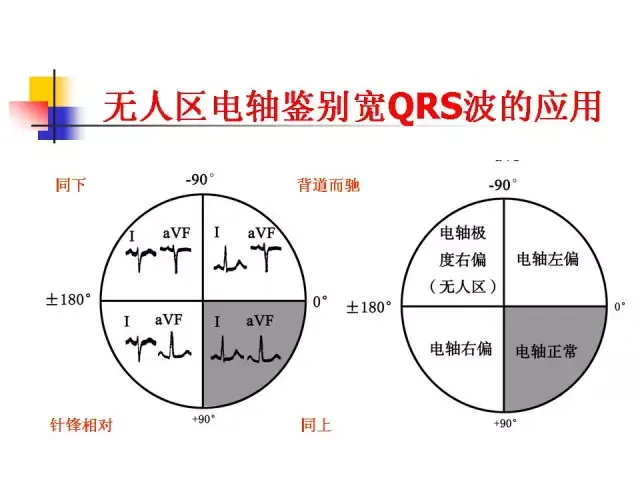 无人区电轴鉴别宽QRS波的应用

同下
-90°
背道而驰

I aVF
I aVF

±180°
0°

I aVF
I aVF

针锋相对
+90°
同上

-90°

电轴极度右偏（无人区）
电轴左偏

±180°
0°

电轴右偏
电轴正常

+90°